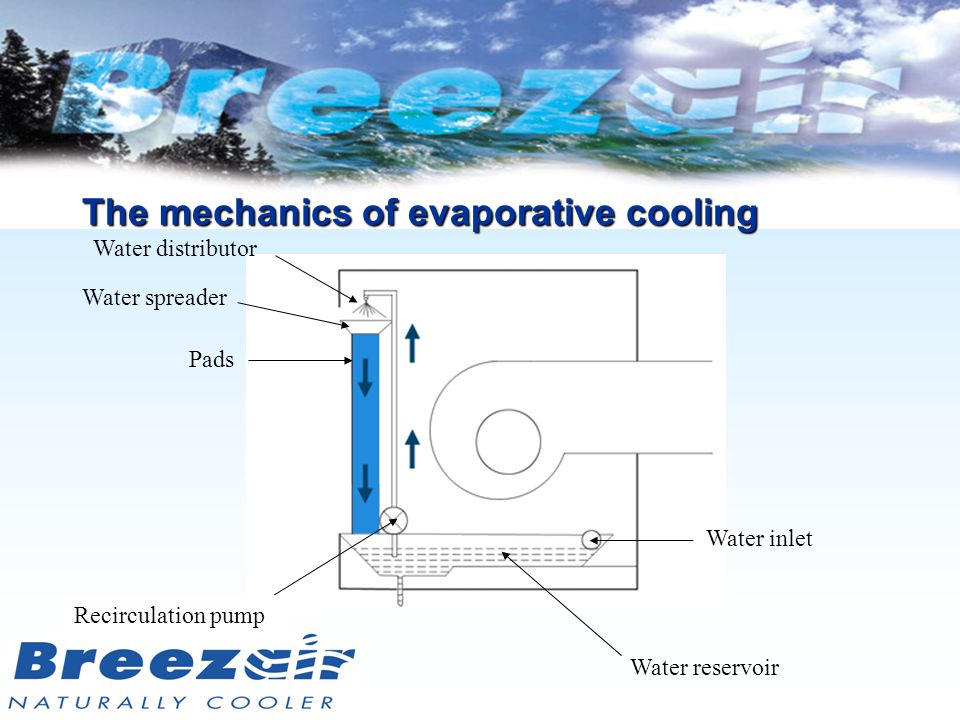 Breezair

The mechanics of evaporative cooling

Water distributor

Water spreader

Pads

Water inlet

Recirculation pump

Water reservoir

Breezair
NATURALLY COOLER